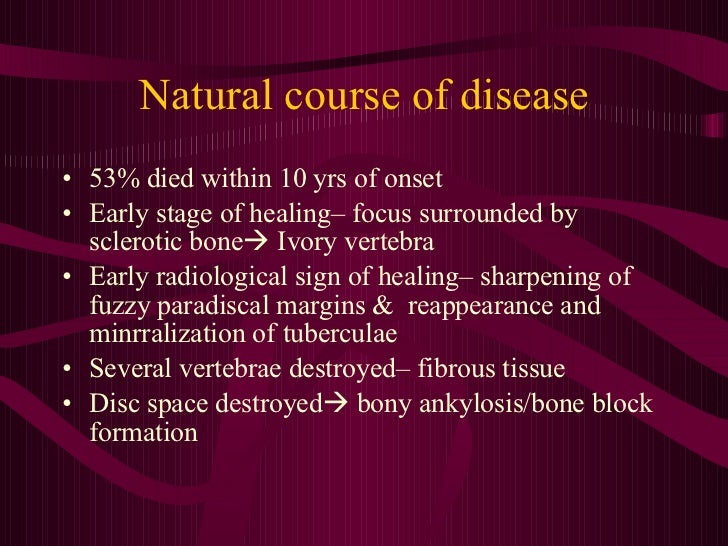 Natural course of disease

• 53% died within 10 yrs of onset
• Early stage of healing– focus surrounded by sclerotic bone→ Ivory vertebra
• Early radiological sign of healing– sharpening of fuzzy paradiscal margins & reappearance and minrralization of tuberculae
• Several vertebrae destroyed– fibrous tissue
• Disc space destroyed→ bony ankylosis/bone block formation